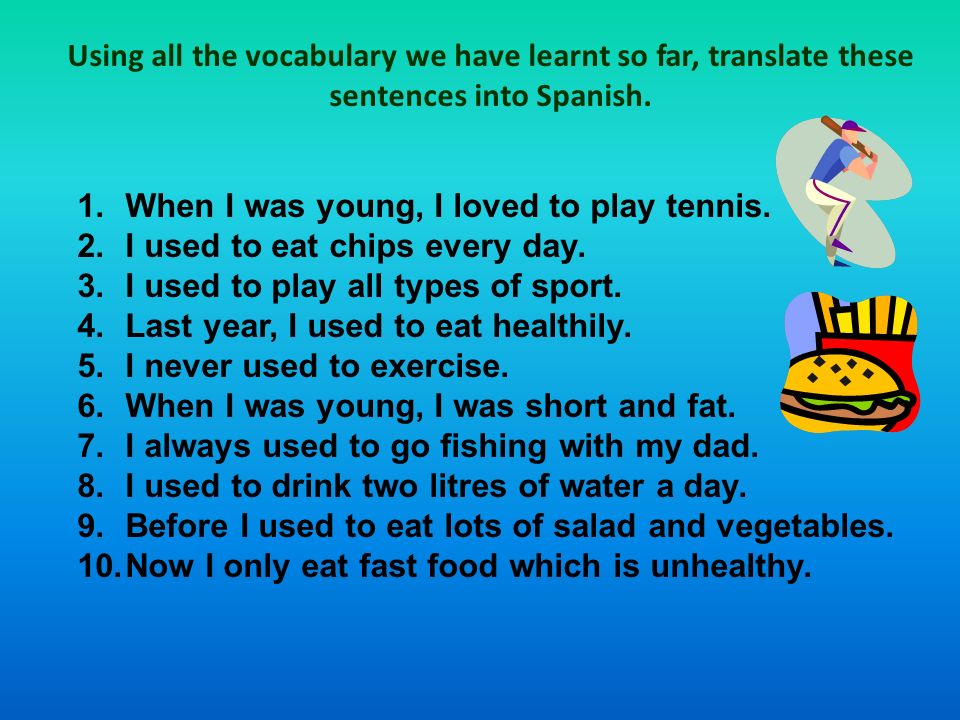 Using all the vocabulary we have learnt so far, translate these sentences into Spanish.

1. When I was young, I loved to play tennis.
2. I used to eat chips every day.
3. I used to play all types of sport.
4. Last year, I used to eat healthily.
5. I never used to exercise.
6. When I was young, I was short and fat.
7. I always used to go fishing with my dad.
8. I used to drink two litres of water a day.
9. Before I used to eat lots of salad and vegetables.
10. Now I only eat fast food which is unhealthy.